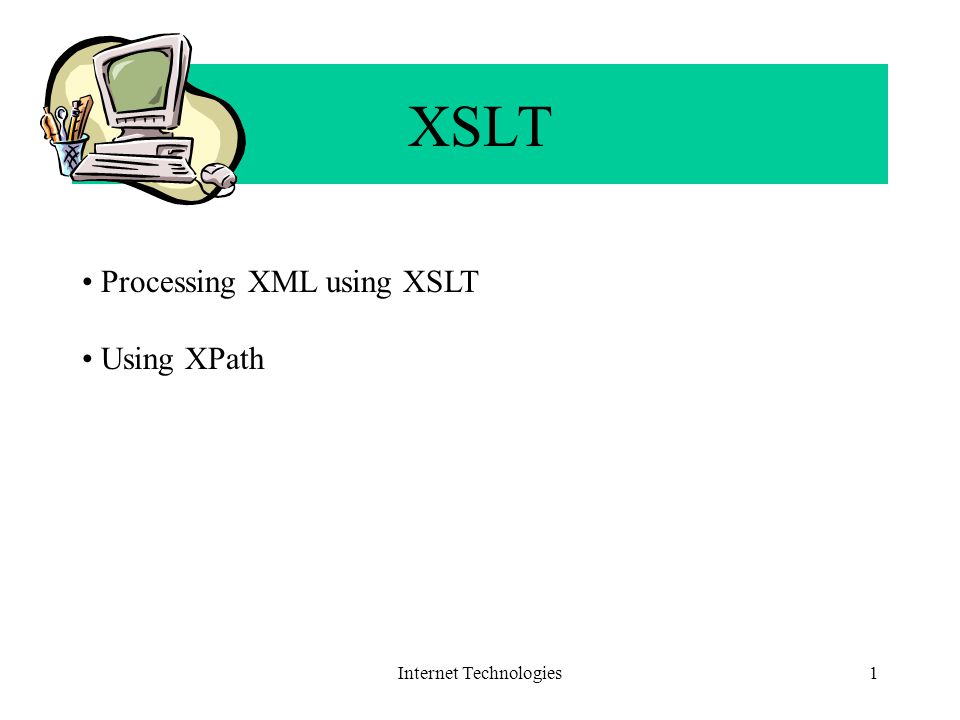 XSLT

• Processing XML using XSLT

• Using XPath

Internet Technologies

1